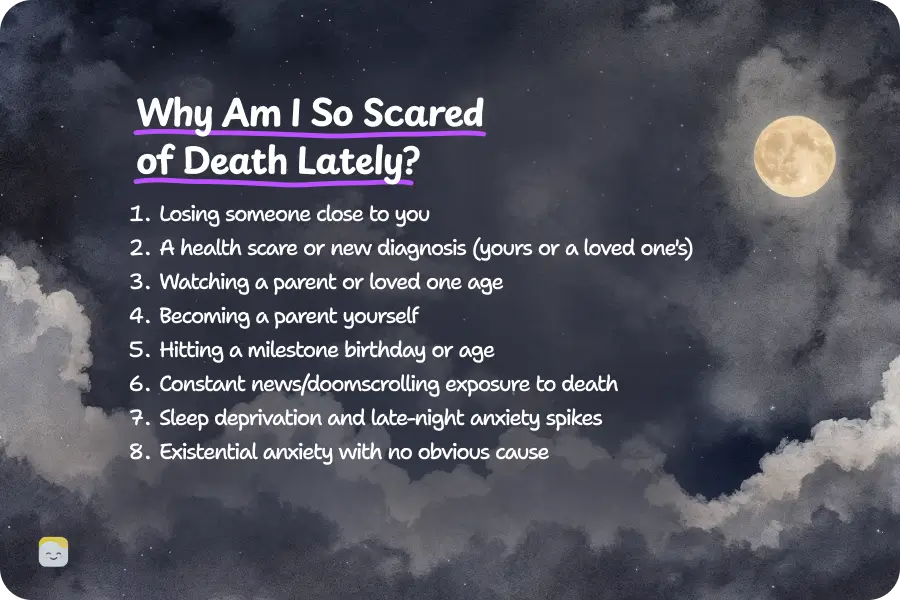 Why Am I So Scared of Death Lately?

1. Losing someone close to you
2. A health scare or new diagnosis (yours or a loved one's)
3. Watching a parent or loved one age
4. Becoming a parent yourself
5. Hitting a milestone birthday or age
6. Constant news/doomscrolling exposure to death
7. Sleep deprivation and late-night anxiety spikes
8. Existential anxiety with no obvious cause